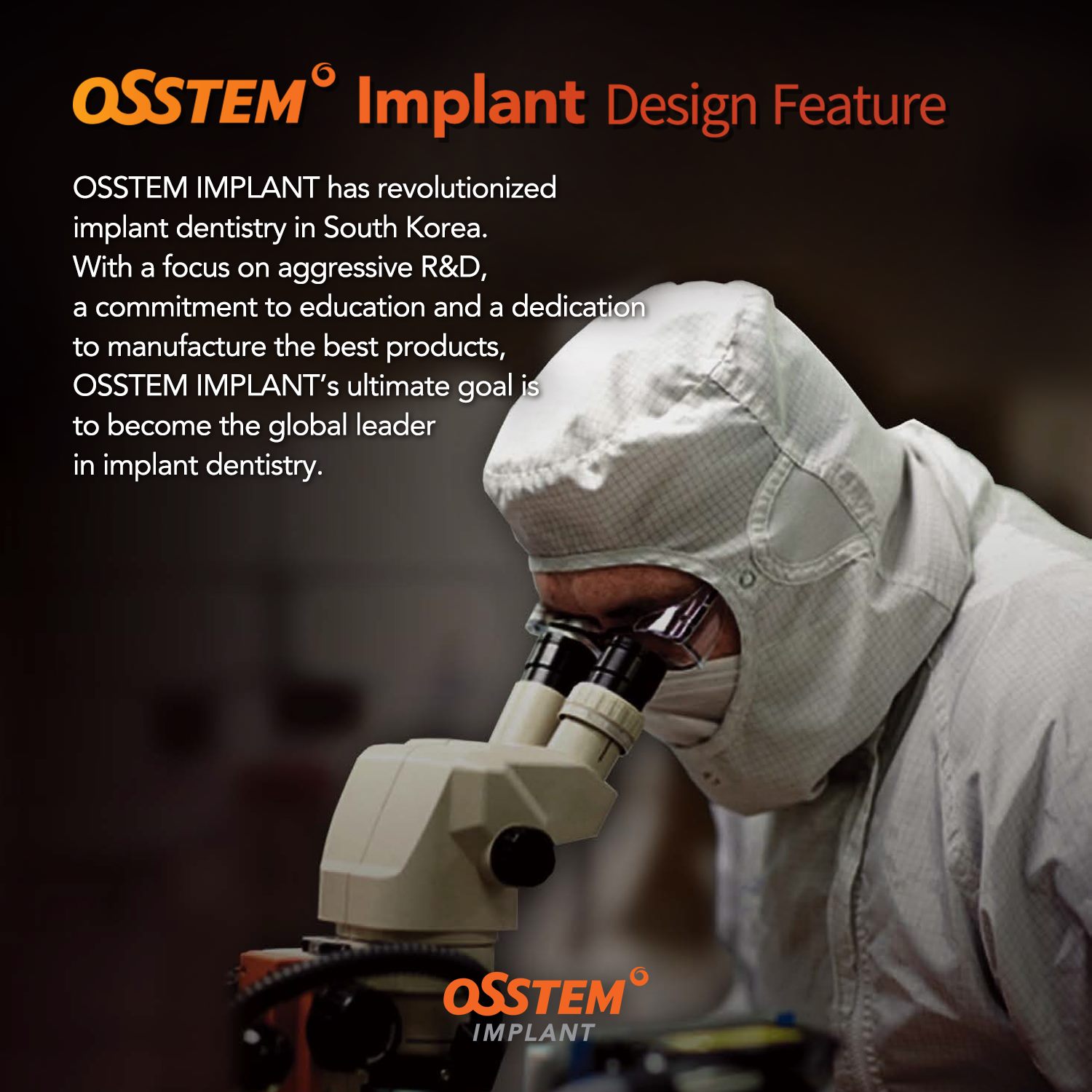 OSSTEM Implant Design Feature

OSSTEM IMPLANT has revolutionized implant dentistry in South Korea. With a focus on aggressive R&D, a commitment to education and a dedication to manufacture the best products, OSSTEM IMPLANT's ultimate goal is to become the global leader in implant dentistry.

OSSTEM
IMPLANT